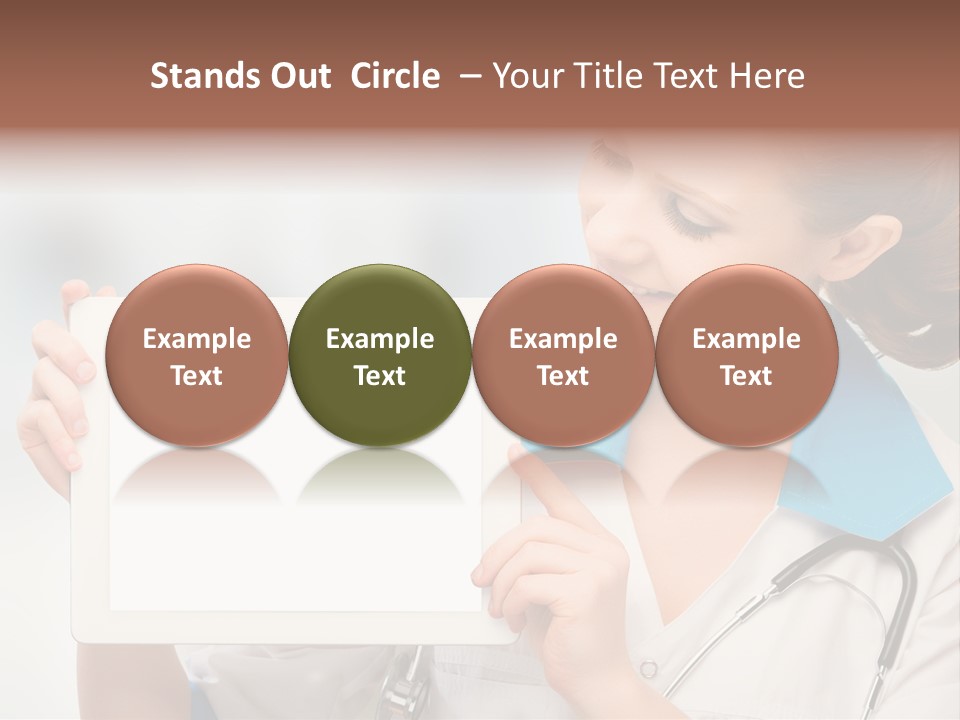 Stands Out Circle – Your Title Text Here

Example Text

Example Text

Example Text

Example Text